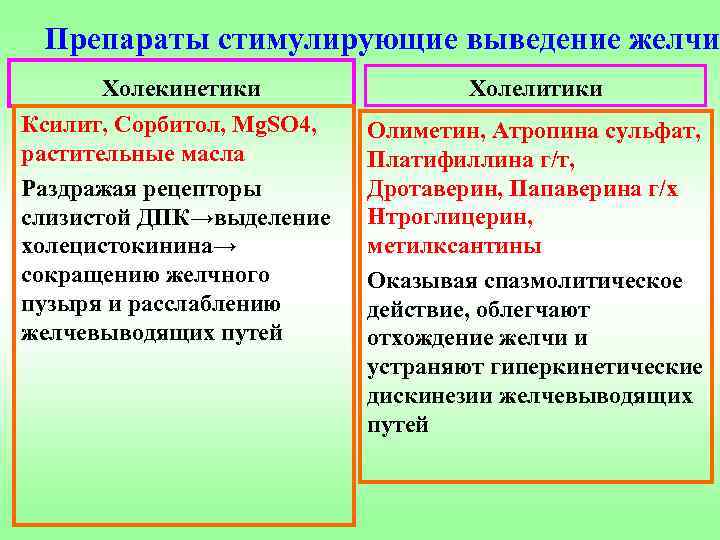 Препараты стимулирующие выведение желчи

Холекинетики

Ксилит, Сорбитол, MgSO4, растительные масла

Раздражая рецепторы слизистой ДПК→выделение холецистокинина→ сокращению желчного пузыря и расслаблению желчевыводящих путей

Холелитики

Олиметин, Атропина сульфат, Платифиллина г/т, Дротаверин, Папаверина г/х Нтроглицерин, метилксантины

Оказывая спазмолитическое действие, облегчают отхождение желчи и устраняют гиперкинетические дискинезии желчевыводящих путей